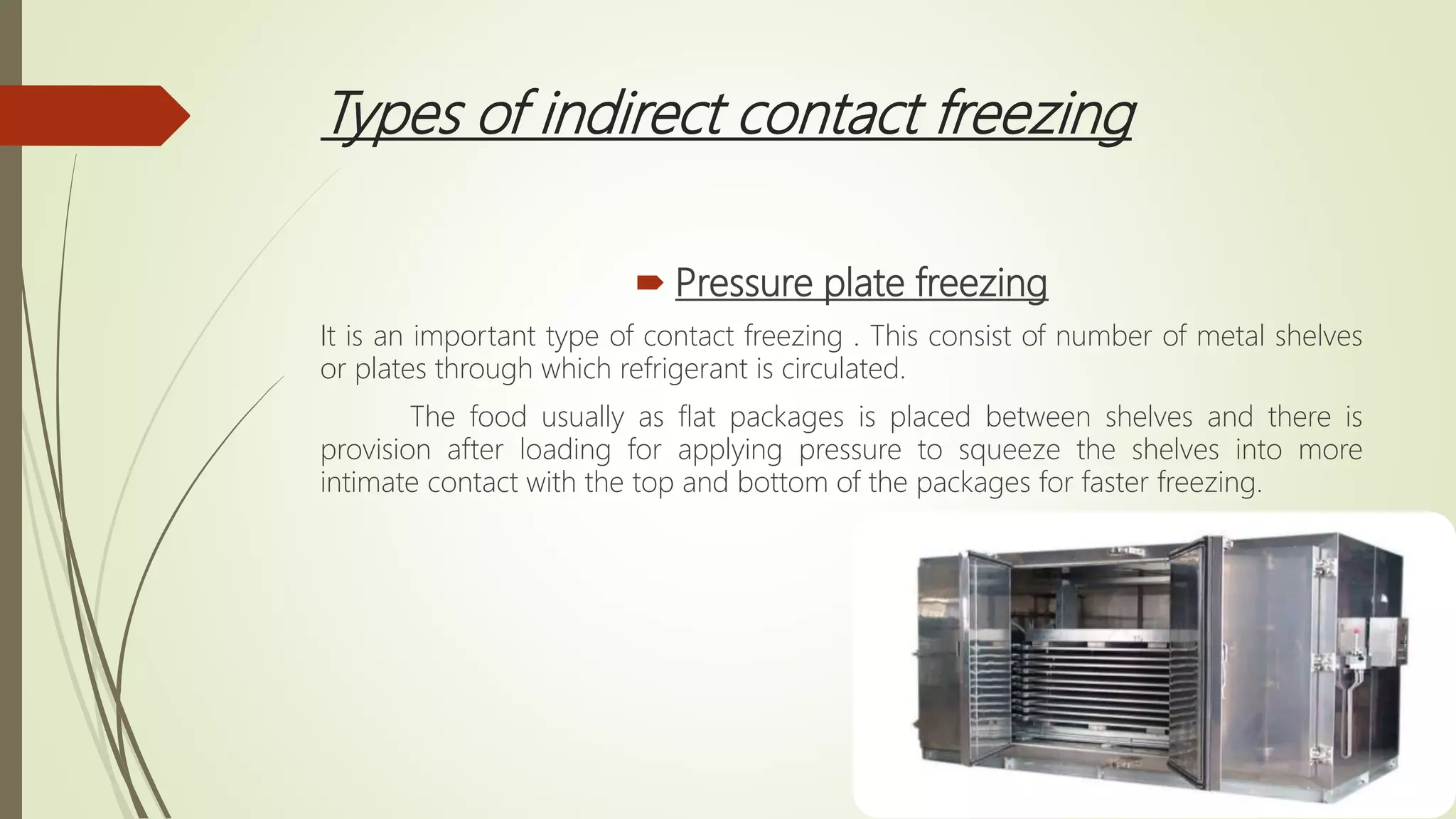 Types of indirect contact freezing

Pressure plate freezing

It is an important type of contact freezing . This consist of number of metal shelves or plates through which refrigerant is circulated.

The food usually as flat packages is placed between shelves and there is provision after loading for applying pressure to squeeze the shelves into more intimate contact with the top and bottom of the packages for faster freezing.